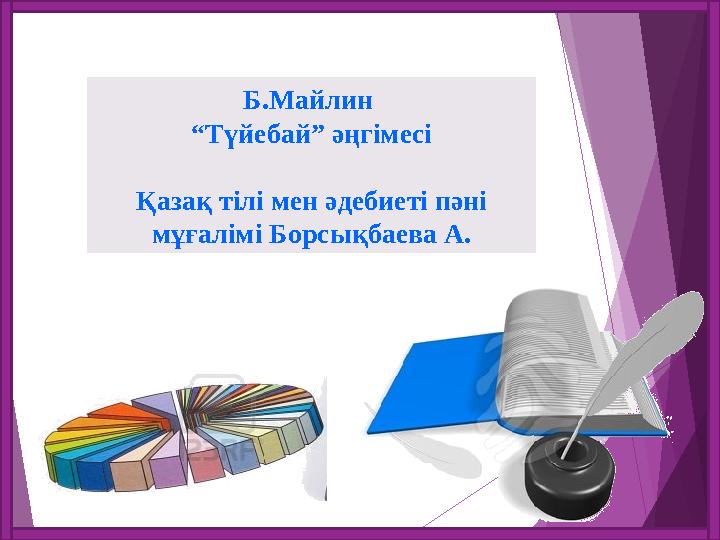 Б.Майлин
"Түйебай" әңгімесі

Қазақ тілі мен әдебиеті пәні
мұғалімі Борсықбаева А.